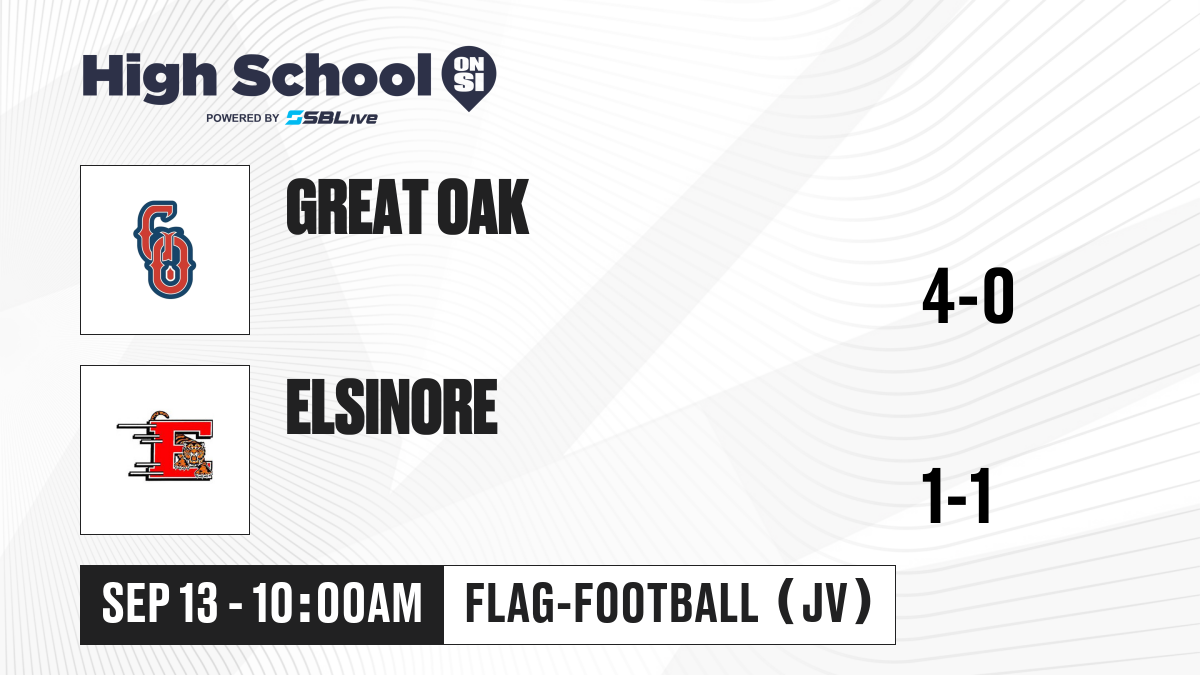 High School ON SI
POWERED BY SBLive

GO

GREAT OAK

4-0

E

ELSINORE

1-1

SEP 13 - 10:00AM

FLAG-FOOTBALL (JV)